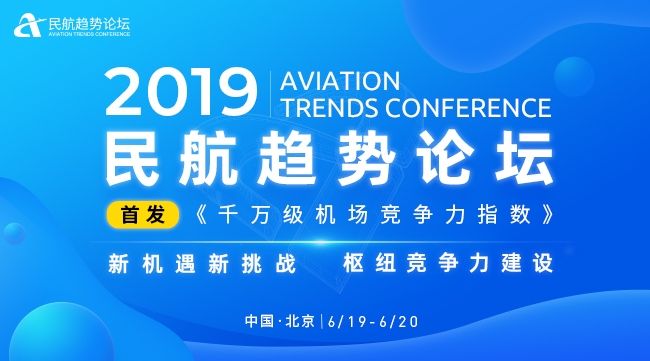 民航趋势论坛
AVIATION TRENDS CONFERENCE

2019 AVIATION TRENDS CONFERENCE
民航趋势论坛

首发 《千万级机场竞争力指数》

新机遇新挑战 枢纽竞争力建设

中国·北京 | 6/19-6/20